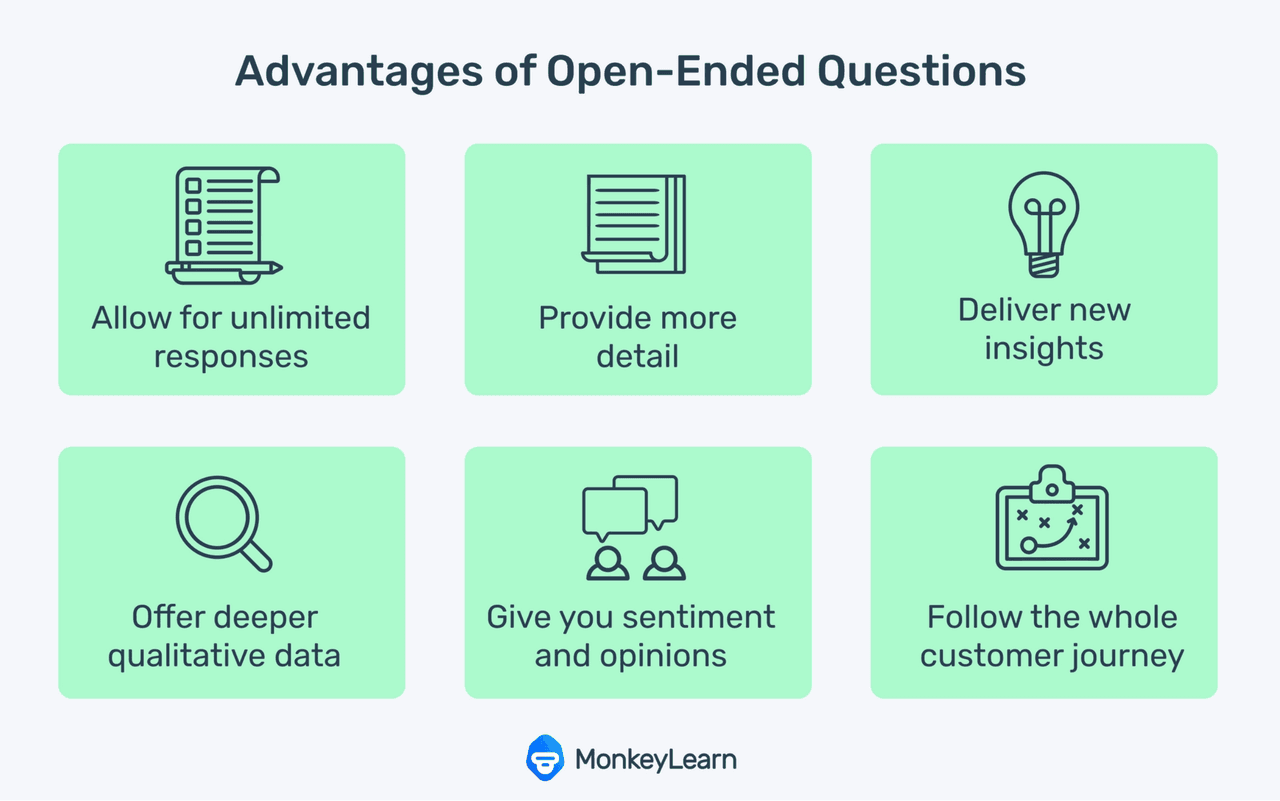 Advantages of Open-Ended Questions

Allow for unlimited responses

Provide more detail

Deliver new insights

Offer deeper qualitative data

Give you sentiment and opinions

Follow the whole customer journey

MonkeyLearn